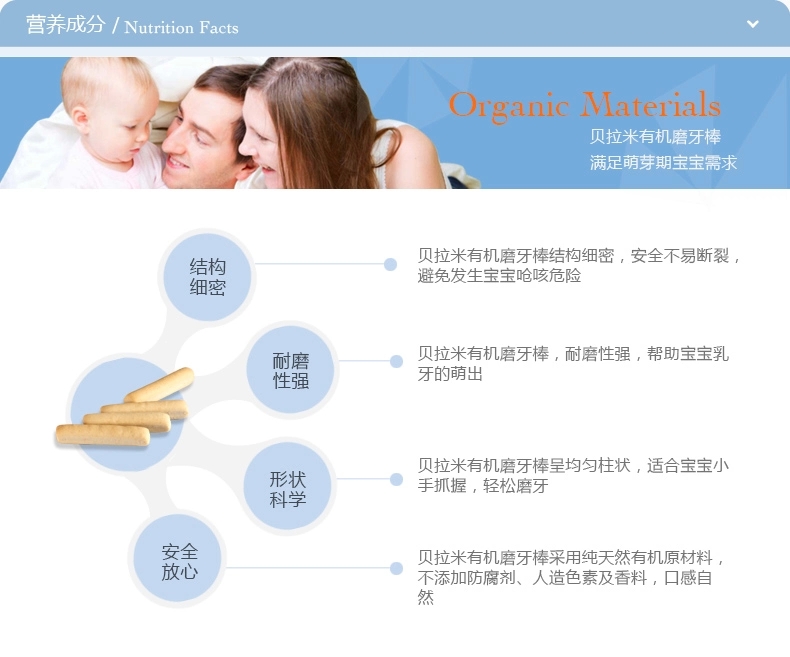 营养成分 / Nutrition Facts

Organic Materials
贝拉米有机磨牙棒
满足萌芽期宝宝需求

结构细密

贝拉米有机磨牙棒结构细密，安全不易断裂，避免发生宝宝呛咳危险

耐磨性强

贝拉米有机磨牙棒，耐磨性强，帮助宝宝乳牙的萌出

形状科学

贝拉米有机磨牙棒呈均匀柱状，适合宝宝小手抓握，轻松磨牙

安全放心

贝拉米有机磨牙棒采用纯天然有机原材料，不添加防腐剂、人造色素及香料，口感自然